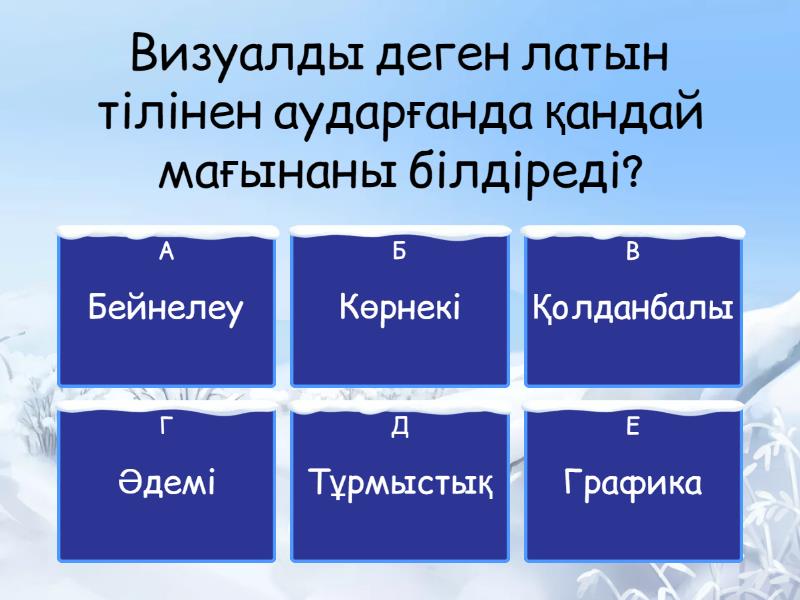 Визуалды деген латын тілінен аударғанда қандай мағынаны білдіреді?

А
Бейнелеу

Б
Көрнекі

В
Қолданбалы

Г
Әдемі

Д
Тұрмыстық

Е
Графика